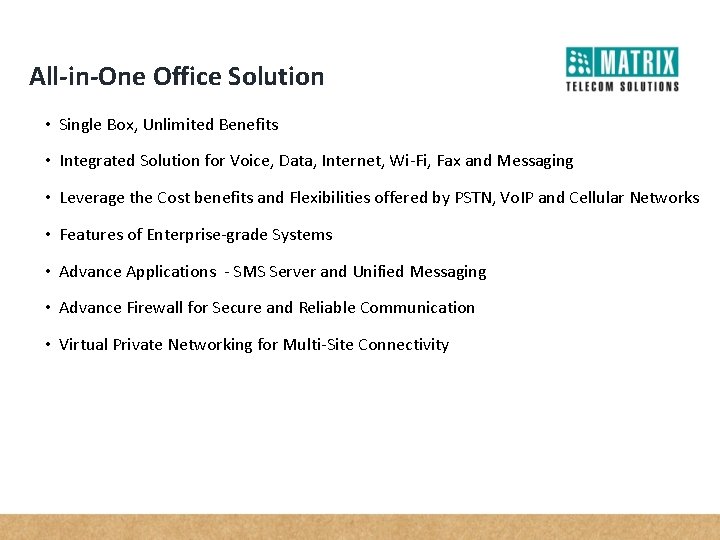 All-in-One Office Solution

MATRIX
TELECOM SOLUTIONS

• Single Box, Unlimited Benefits

• Integrated Solution for Voice, Data, Internet, Wi-Fi, Fax and Messaging

• Leverage the Cost benefits and Flexibilities offered by PSTN, VoIP and Cellular Networks

• Features of Enterprise-grade Systems

• Advance Applications - SMS Server and Unified Messaging

• Advance Firewall for Secure and Reliable Communication

• Virtual Private Networking for Multi-Site Connectivity